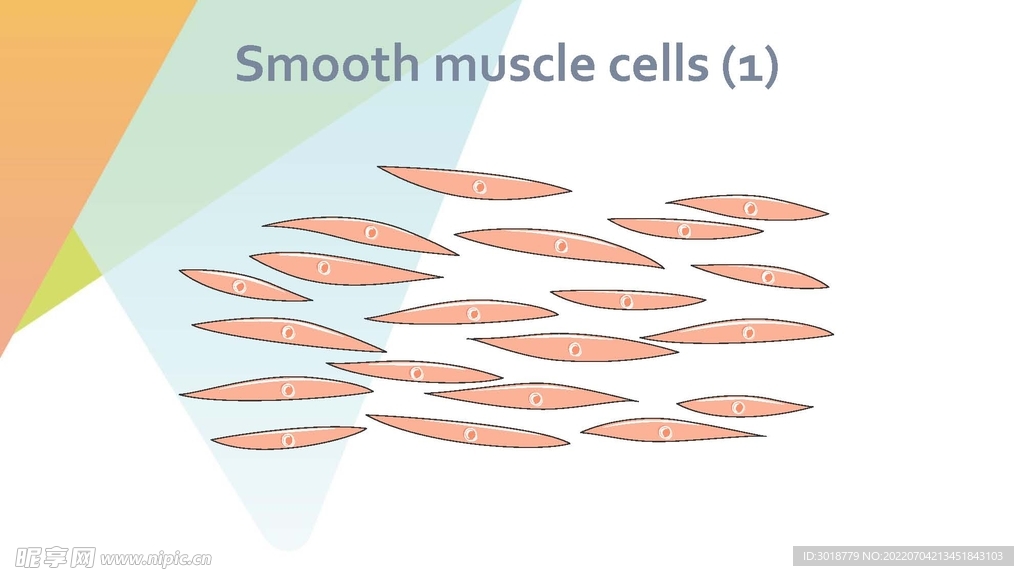 Smooth muscle cells (1)

昵享网 www.nipic.cn

ID:3018779 NO:20220704213451843103